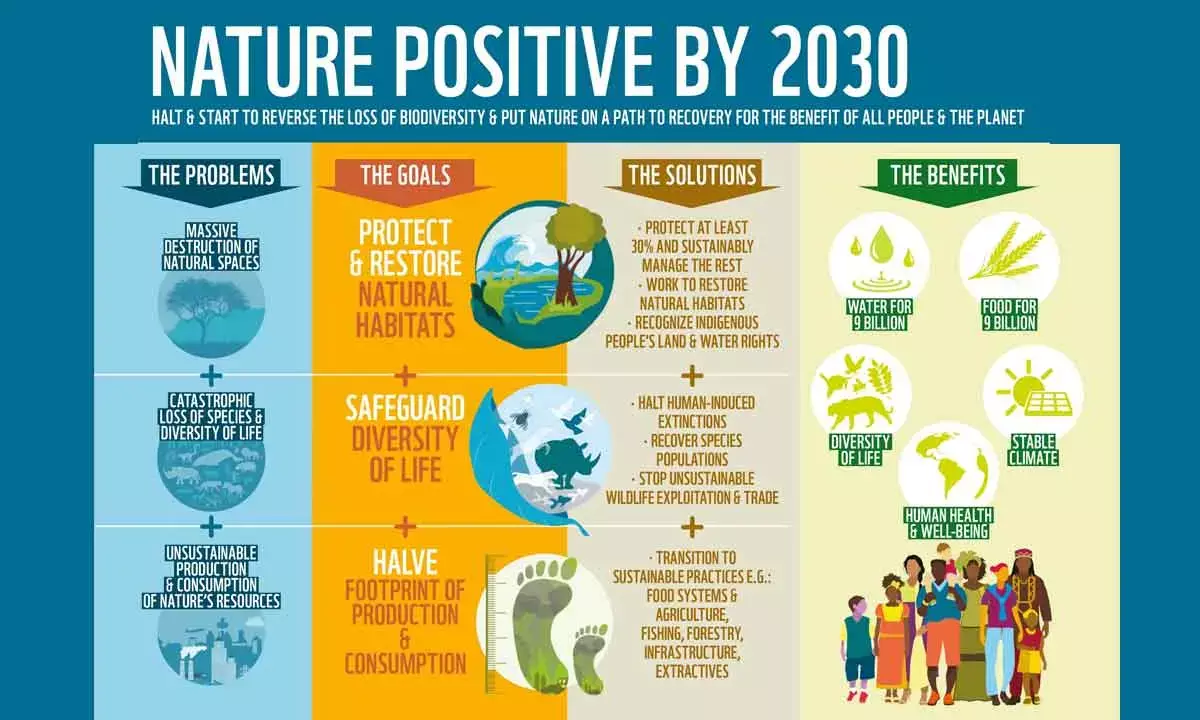 NATURE POSITIVE BY 2030

HALT & START TO REVERSE THE LOSS OF BIODIVERSITY & PUT NATURE ON A PATH TO RECOVERY FOR THE BENEFIT OF ALL PEOPLE & THE PLANET

THE PROBLEMS

MASSIVE DESTRUCTION OF NATURAL SPACES

+

CATASTROPHIC LOSS OF SPECIES & DIVERSITY OF LIFE

+

UNSUSTAINABLE PRODUCTION & CONSUMPTION OF NATURE'S RESOURCES

THE GOALS

PROTECT & RESTORE NATURAL HABITATS

+

SAFEGUARD DIVERSITY OF LIFE

+

HALVE FOOTPRINT OF PRODUCTION & CONSUMPTION

THE SOLUTIONS

· PROTECT AT LEAST 30% AND SUSTAINABLY MANAGE THE REST
· WORK TO RESTORE NATURAL HABITATS
· RECOGNIZE INDIGENOUS PEOPLE'S LAND & WATER RIGHTS

+

· HALT HUMAN-INDUCED EXTINCTIONS
· RECOVER SPECIES POPULATIONS
· STOP UNSUSTAINABLE WILDLIFE EXPLOITATION & TRADE

+

· TRANSITION TO SUSTAINABLE PRACTICES E.G.: FOOD SYSTEMS & AGRICULTURE, FISHING, FORESTRY, INFRASTRUCTURE, EXTRACTIVES

THE BENEFITS

WATER FOR 9 BILLION

FOOD FOR 9 BILLION

DIVERSITY OF LIFE

STABLE CLIMATE

HUMAN HEALTH & WELL-BEING